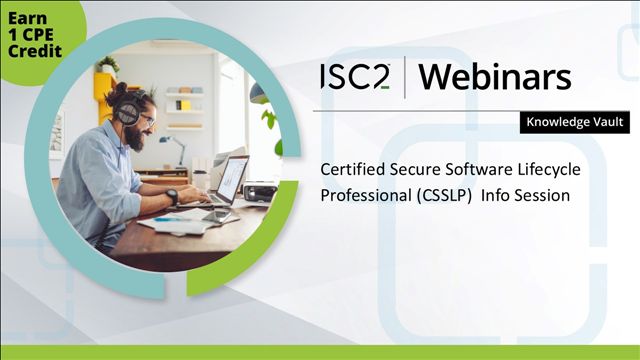 Earn 1 CPE Credit

ISC2 | Webinars

Knowledge Vault

Certified Secure Software Lifecycle Professional (CSSLP) Info Session